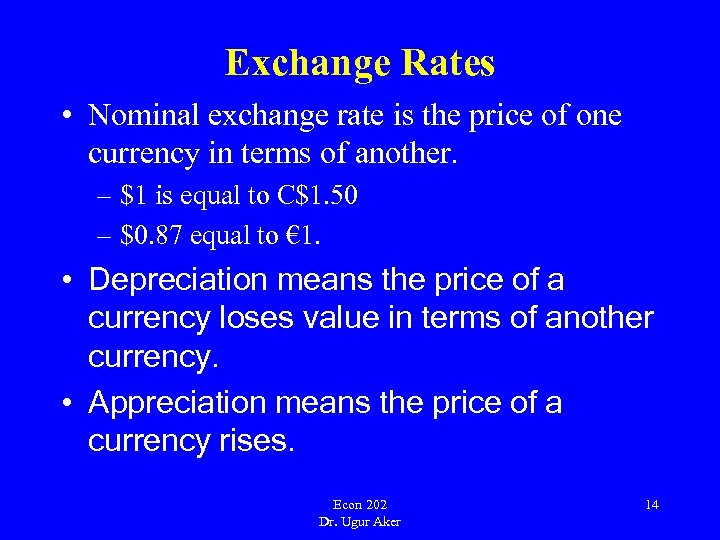 Exchange Rates

• Nominal exchange rate is the price of one currency in terms of another.
 – \$1 is equal to C\$1.50
 – \$0.87 equal to €1.

• Depreciation means the price of a currency loses value in terms of another currency.

• Appreciation means the price of a currency rises.

Econ 202
Dr. Ugur Aker

14